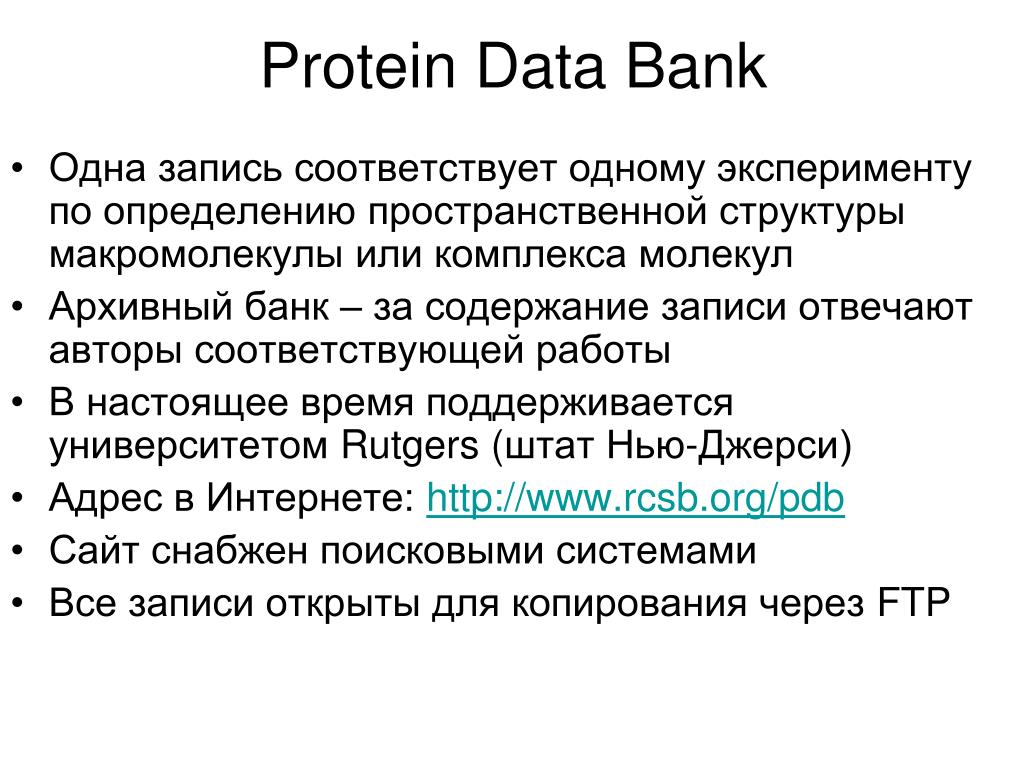 Protein Data Bank

• Одна запись соответствует одному эксперименту по определению пространственной структуры макромолекулы или комплекса молекул
• Архивный банк – за содержание записи отвечают авторы соответствующей работы
• В настоящее время поддерживается университетом Rutgers (штат Нью-Джерси)
• Адрес в Интернете: http://www.rcsb.org/pdb
• Сайт снабжен поисковыми системами
• Все записи открыты для копирования через FTP